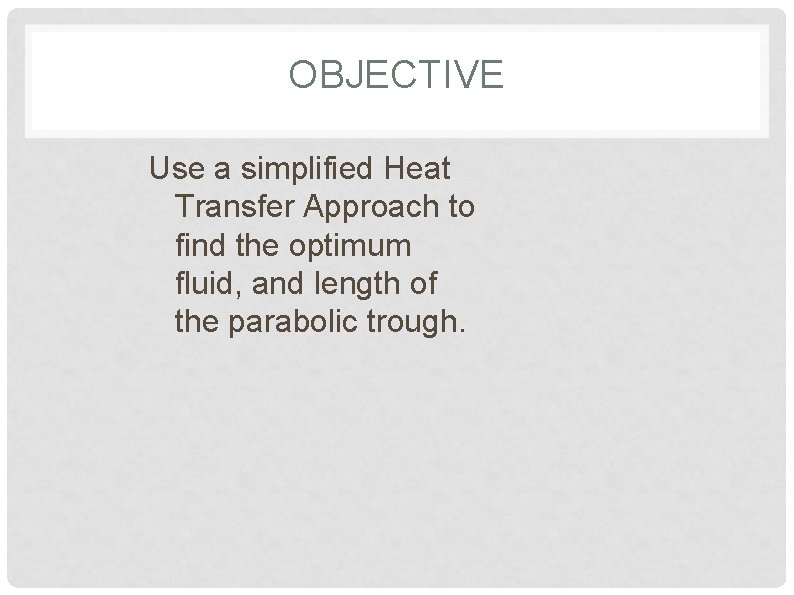 OBJECTIVE

Use a simplified Heat Transfer Approach to find the optimum fluid, and length of the parabolic trough.